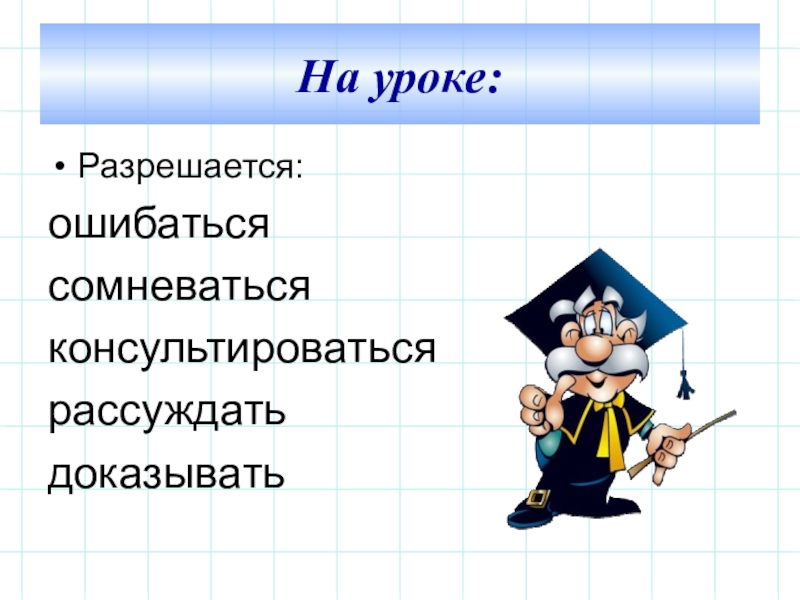 На уроке:

• Разрешается:

ошибаться

сомневаться

консультироваться

рассуждать

доказывать